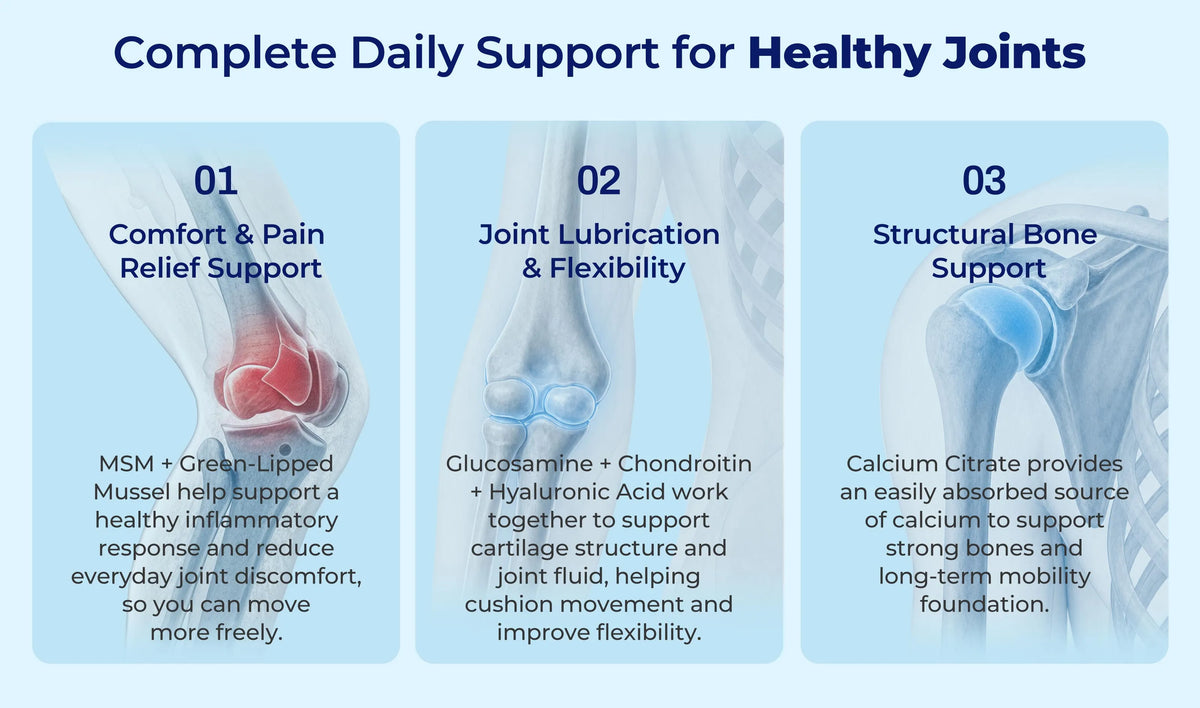 Complete Daily Support for Healthy Joints

01

Comfort & Pain Relief Support

MSM + Green-Lipped Mussel help support a healthy inflammatory response and reduce everyday joint discomfort, so you can move more freely.

02

Joint Lubrication & Flexibility

Glucosamine + Chondroitin + Hyaluronic Acid work together to support cartilage structure and joint fluid, helping cushion movement and improve flexibility.

03

Structural Bone Support

Calcium Citrate provides an easily absorbed source of calcium to support strong bones and long-term mobility foundation.